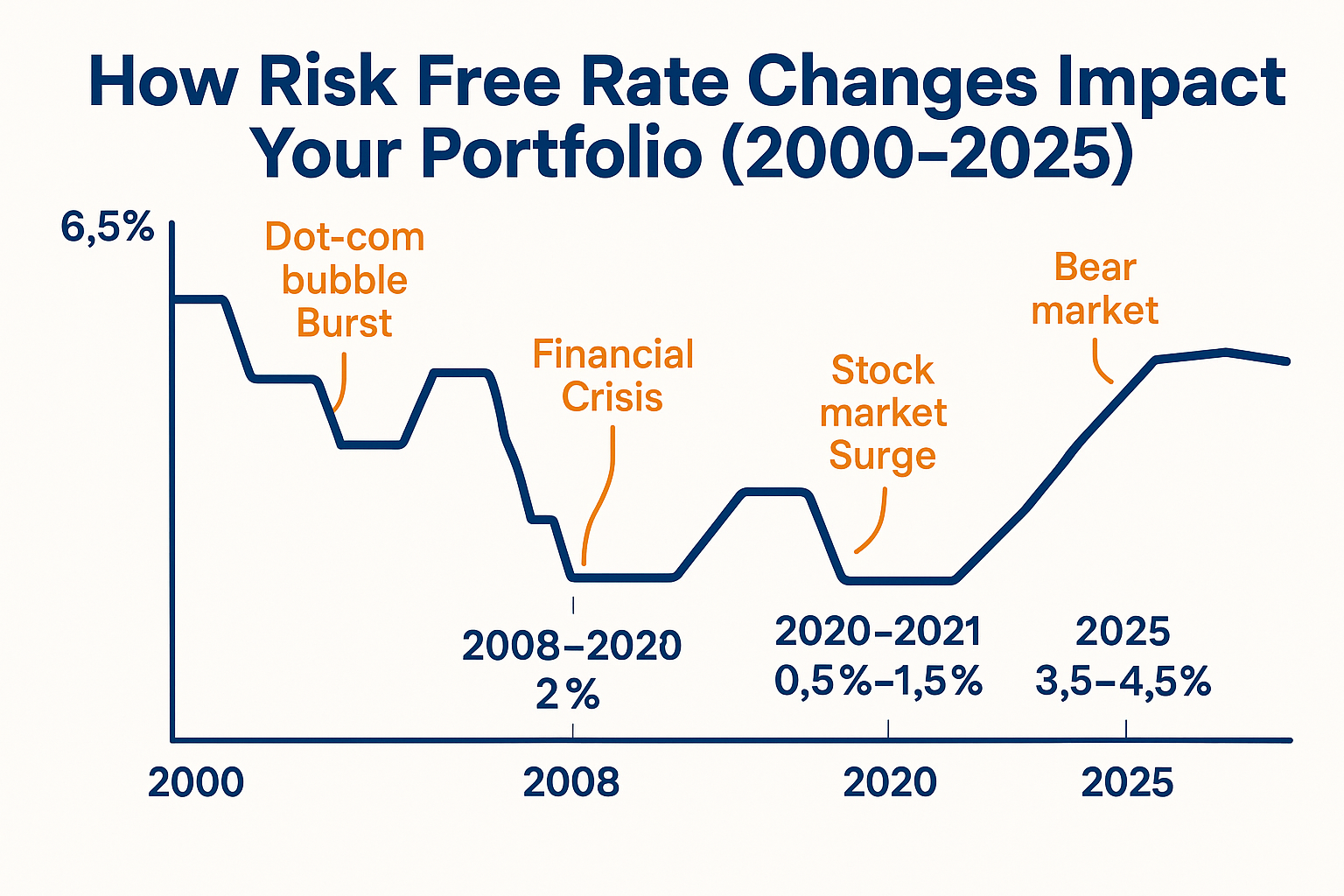 How Risk Free Rate Changes Impact Your Portfolio (2000–2025)

6,5%

Dot-com bubble Burst

Financial Crisis

Stock market Surge

Bear market

2008–2020
2 %

2020–2021
0,5%–1,5%

2025
3,5–4,5%

2000

2008

2020

2025